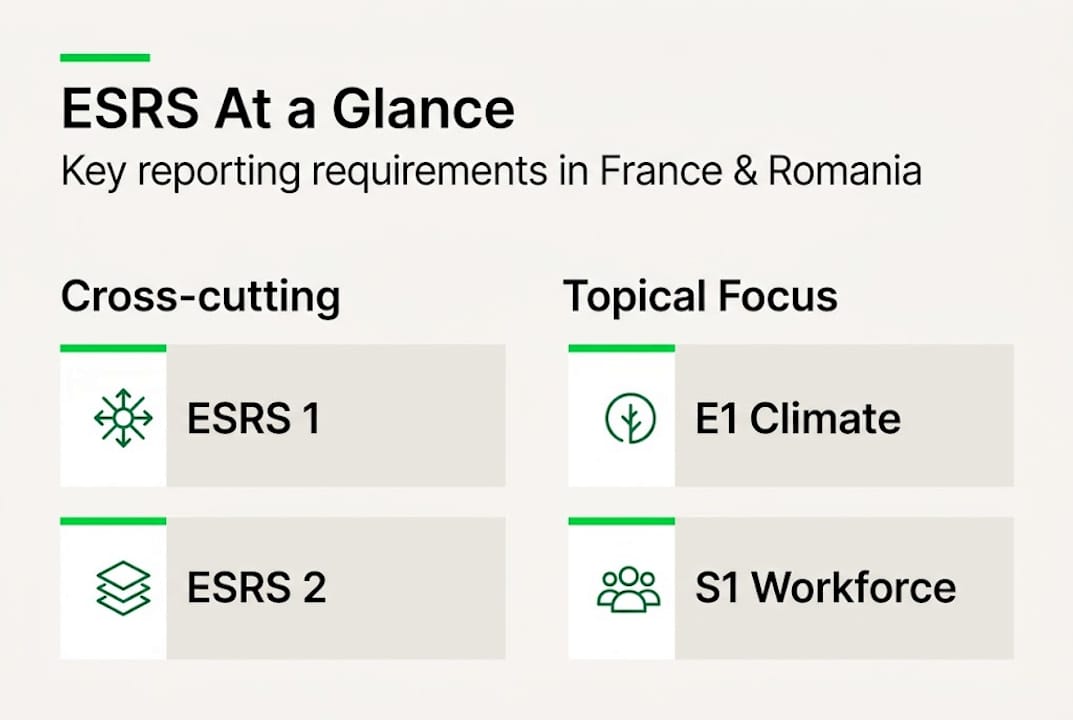 ESRS At a Glance

Key reporting requirements in France & Romania

Cross-cutting

ESRS 1

ESRS 2

Topical Focus

E1 Climate

S1 Workforce